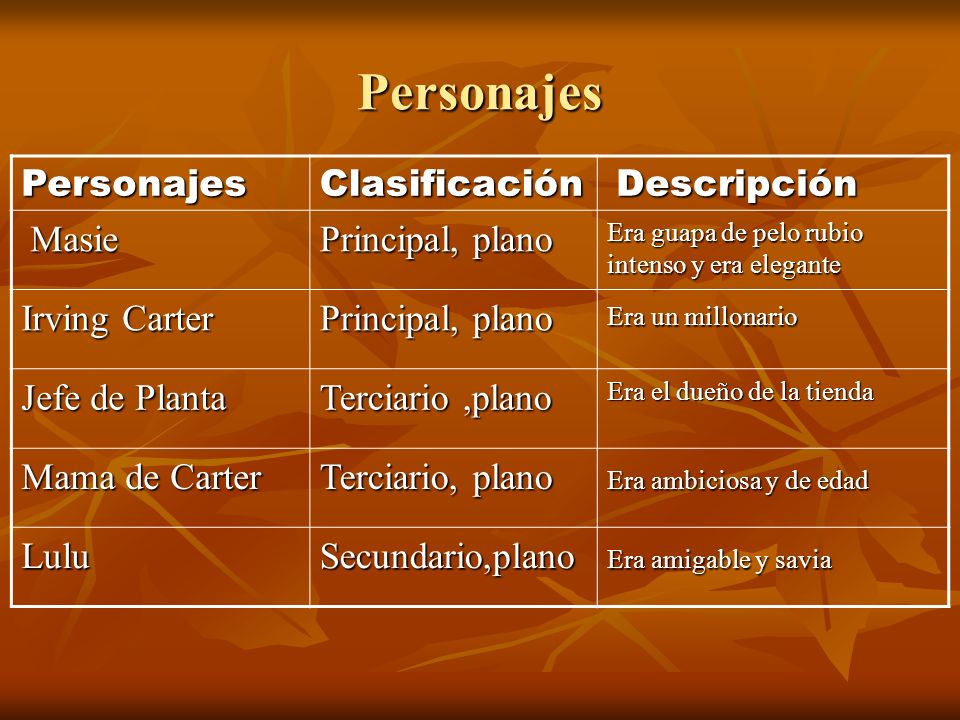 Personajes

| Personajes | Clasificación | Descripción |
|---|---|---|
| Masie | Principal, plano | Era guapa de pelo rubio intenso y era elegante |
| Irving Carter | Principal, plano | Era un millonario |
| Jefe de Planta | Terciario ,plano | Era el dueño de la tienda |
| Mama de Carter | Terciario, plano | Era ambiciosa y de edad |
| Lulu | Secundario,plano | Era amigable y savia |